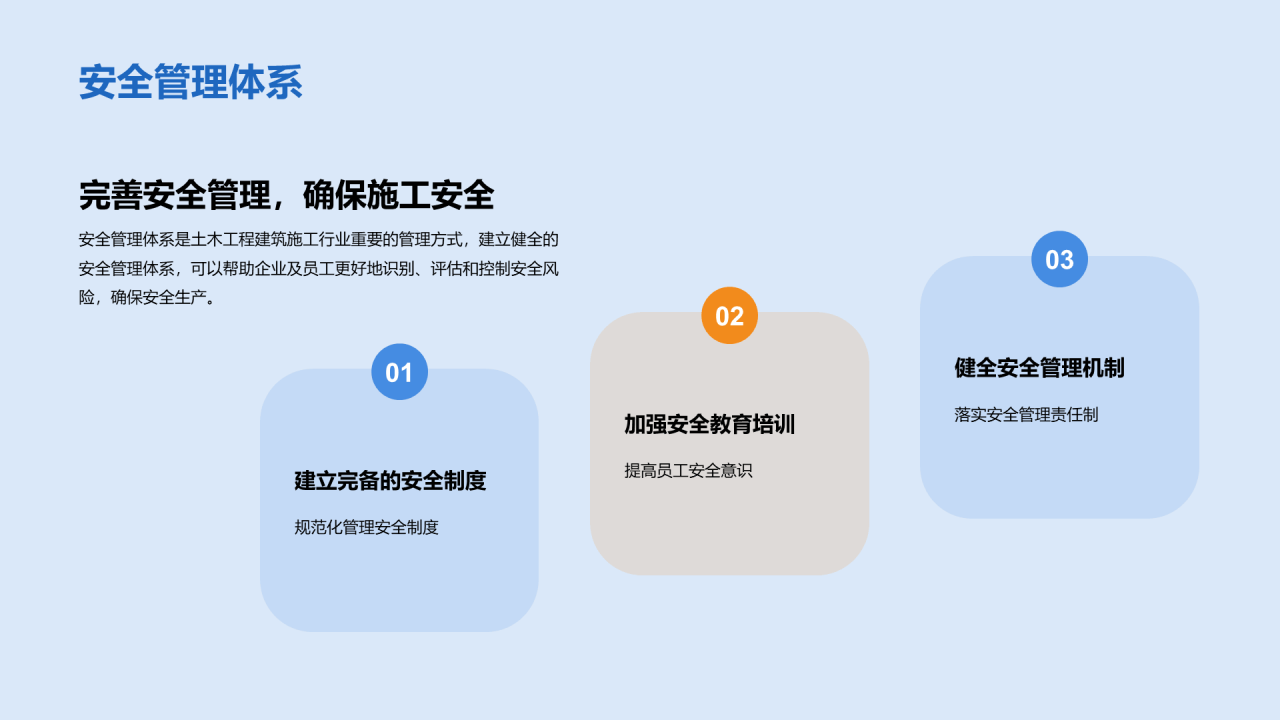 安全管理体系

完善安全管理，确保施工安全

安全管理体系是土木工程建筑施工行业重要的管理方式，建立健全的安全管理体系，可以帮助企业及员工更好地识别、评估和控制安全风险，确保安全生产。

01

建立完备的安全制度

规范化管理安全制度

02

加强安全教育培训

提高员工安全意识

03

健全安全管理机制

落实安全管理责任制